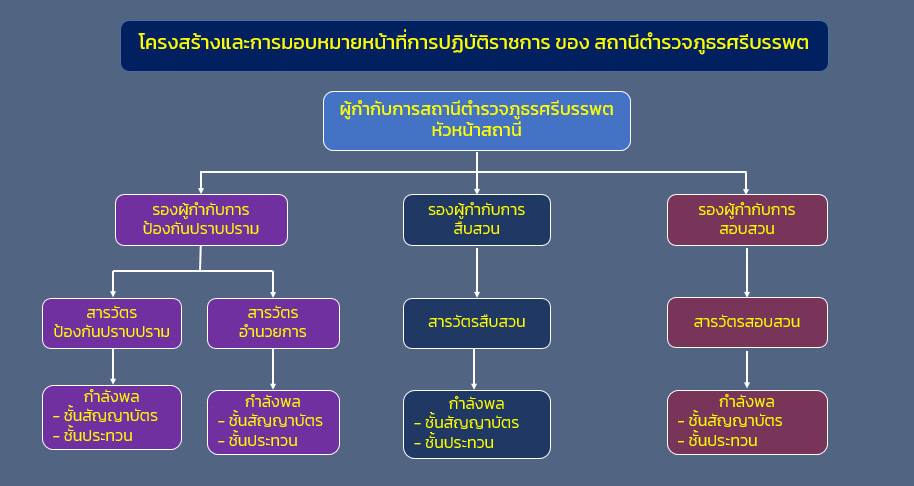 โครงสร้างและการมอบหมายหน้าที่การปฏิบัติราชการ ของ สถานีตำรวจภูธรศรีบรรพต

ผู้กำกับการสถานีตำรวจภูธรศรีบรรพต
หัวหน้าสถานี

รองผู้กำกับการ
ป้องกันปราบปราม

รองผู้กำกับการ
สืบสวน

รองผู้กำกับการ
สอบสวน

สารวัตร
ป้องกันปราบปราม

สารวัตร
อำนวยการ

สารวัตรสืบสวน

สารวัตรสอบสวน

กำลังพล
- ชั้นสัญญาบัตร
- ชั้นประทวน

กำลังพล
- ชั้นสัญญาบัตร
- ชั้นประทวน

กำลังพล
- ชั้นสัญญาบัตร
- ชั้นประทวน

กำลังพล
- ชั้นสัญญาบัตร
- ชั้นประทวน